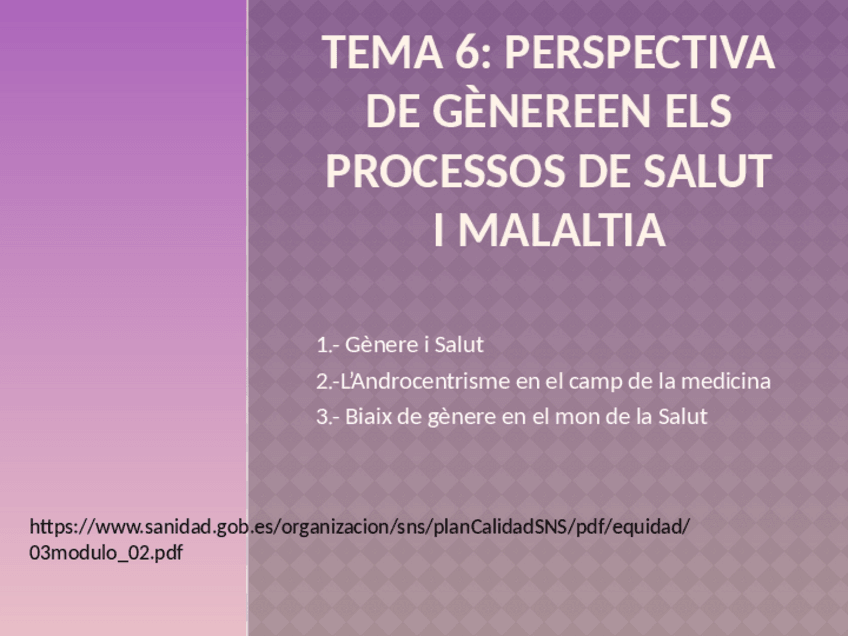 TEMA 6: PERSPECTIVA DE GÈNEREEN ELS PROCESSOS DE SALUT I MALALTIA

1.- Gènere i Salut
2.-L'Androcentrisme en el camp de la medicina
3.- Biaix de gènere en el mon de la Salut

https://www.sanidad.gob.es/organizacion/sns/planCalidadSNS/pdf/equidad/03modulo_02.pdf